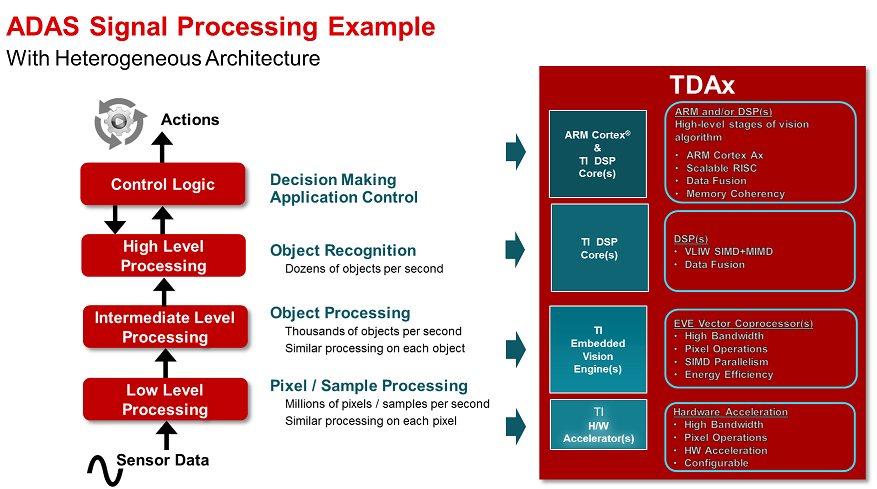 ADAS Signal Processing Example
With Heterogeneous Architecture

Actions

Control Logic

High Level Processing

Intermediate Level Processing

Low Level Processing

Sensor Data

Decision Making
Application Control

Object Recognition
Dozens of objects per second

Object Processing
Thousands of objects per second
Similar processing on each object

Pixel / Sample Processing
Millions of pixels / samples per second
Similar processing on each pixel

TDAx

ARM Cortex® & TI DSP Core(s)

ARM and/or DSP(s)
High-level stages of vision algorithm
• ARM Cortex Ax
• Scalable RISC
• Data Fusion
• Memory Coherency

TI DSP Core(s)

DSP(s)
• VLIW SIMD+MIMD
• Data Fusion

TI Embedded Vision Engine(s)

EVE Vector Coprocessor(s)
• High Bandwidth
• Pixel Operations
• SIMD Parallelism
• Energy Efficiency

TI H/W Accelerator(s)

Hardware Acceleration
• High Bandwidth
• Pixel Operations
• HW Acceleration
• Configurable